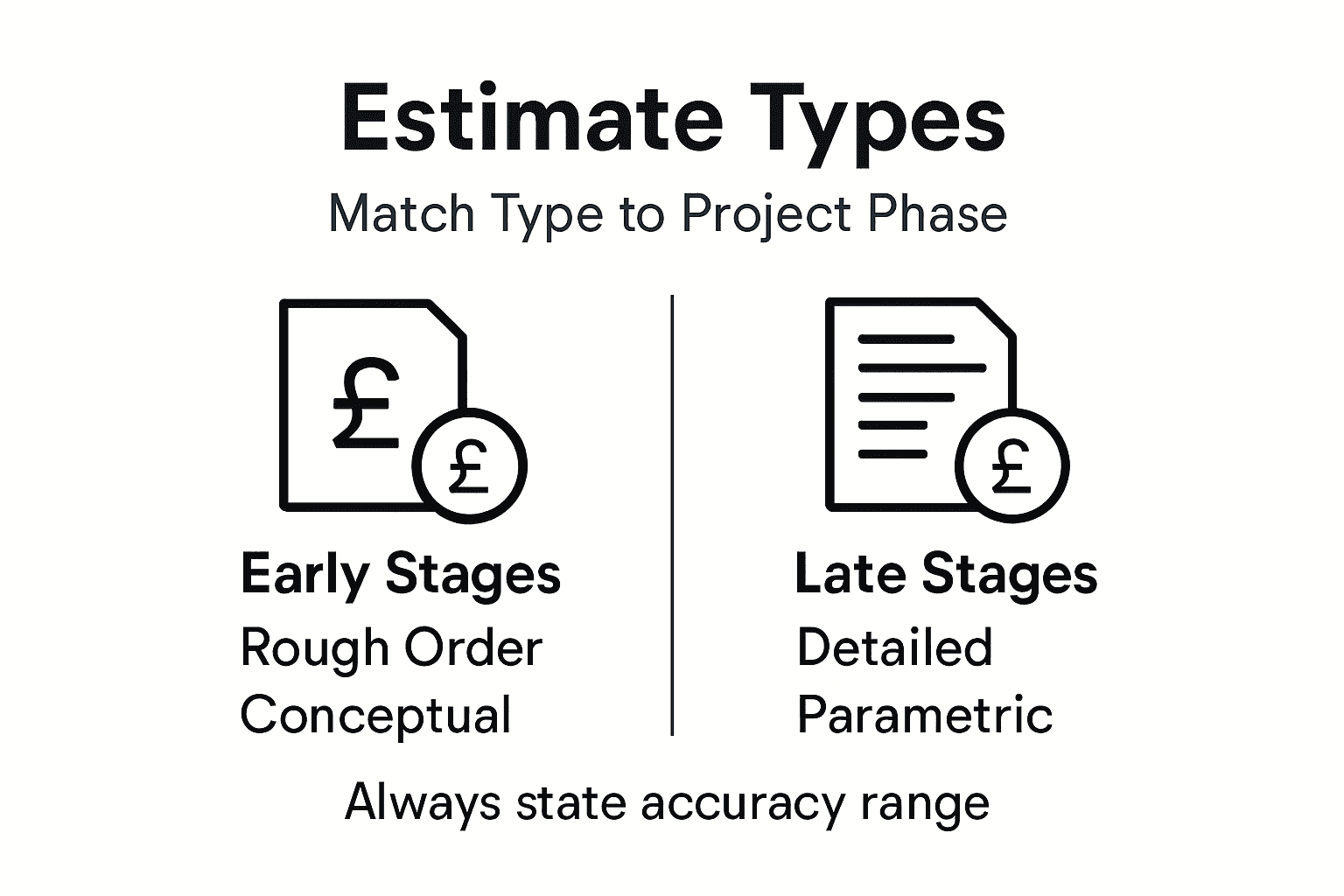 Estimate Types

Match Type to Project Phase

£

£

Early Stages

Rough Order

Conceptual

£

Late Stages

Detailed

Parametric

Always state accuracy range